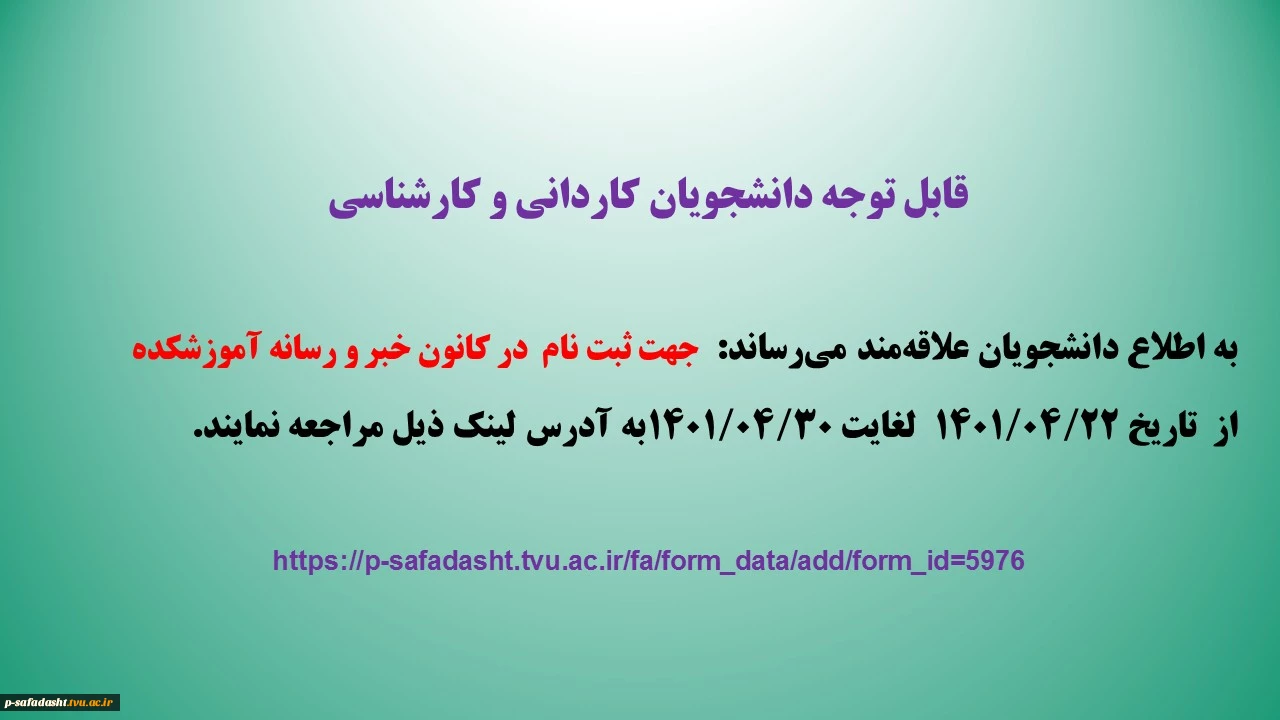 قابل توجه دانشجویان کاردانی و کارشناسی

به اطلاع دانشجویان علاقه‌مند می‌رساند: جهت ثبت نام در کانون خبر و رسانه آموزشکده از تاریخ ۱۴۰۱/۰۴/۲۲ لغایت ۱۴۰۱/۰۴/۳۰به آدرس لینک ذیل مراجعه نمایند.

https://p-safadasht.tvu.ac.ir/fa/form_data/add/form_id=5976

p-safadasht.tvu.ac.ir